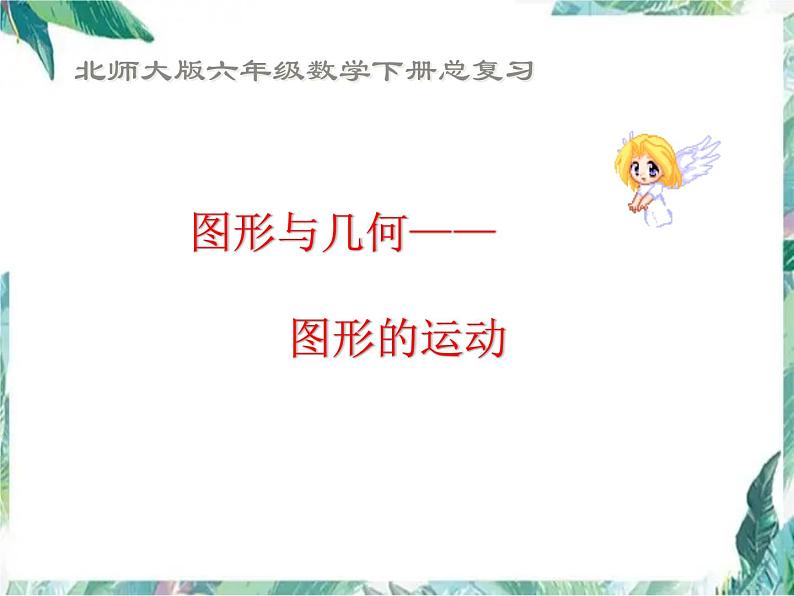 北师大版六年级数学下册总复习

图形与几何——

图形的运动